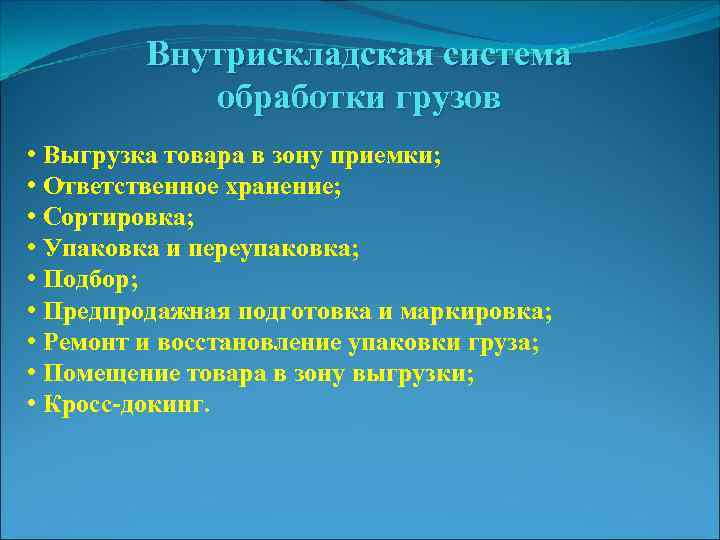 Внутрискладская система обработки грузов

• Выгрузка товара в зону приемки;
• Ответственное хранение;
• Сортировка;
• Упаковка и переупаковка;
• Подбор;
• Предпродажная подготовка и маркировка;
• Ремонт и восстановление упаковки груза;
• Помещение товара в зону выгрузки;
• Кросс-докинг.